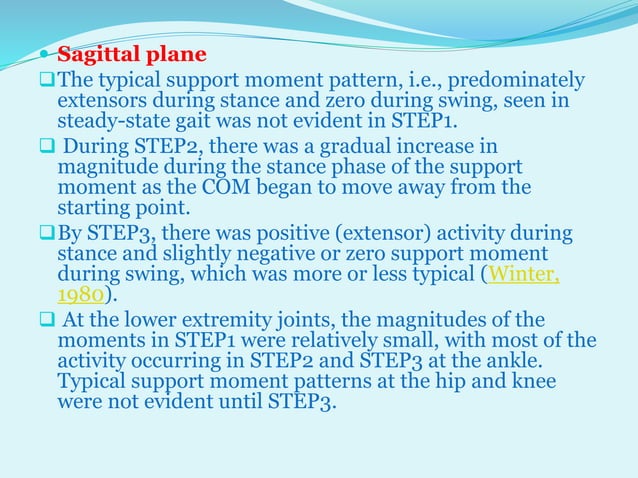 • Sagittal plane

❑ The typical support moment pattern, i.e., predominately extensors during stance and zero during swing, seen in steady-state gait was not evident in STEP1.

❑ During STEP2, there was a gradual increase in magnitude during the stance phase of the support moment as the COM began to move away from the starting point.

❑ By STEP3, there was positive (extensor) activity during stance and slightly negative or zero support moment during swing, which was more or less typical (Winter, 1980).

❑ At the lower extremity joints, the magnitudes of the moments in STEP1 were relatively small, with most of the activity occurring in STEP2 and STEP3 at the ankle. Typical support moment patterns at the hip and knee were not evident until STEP3.